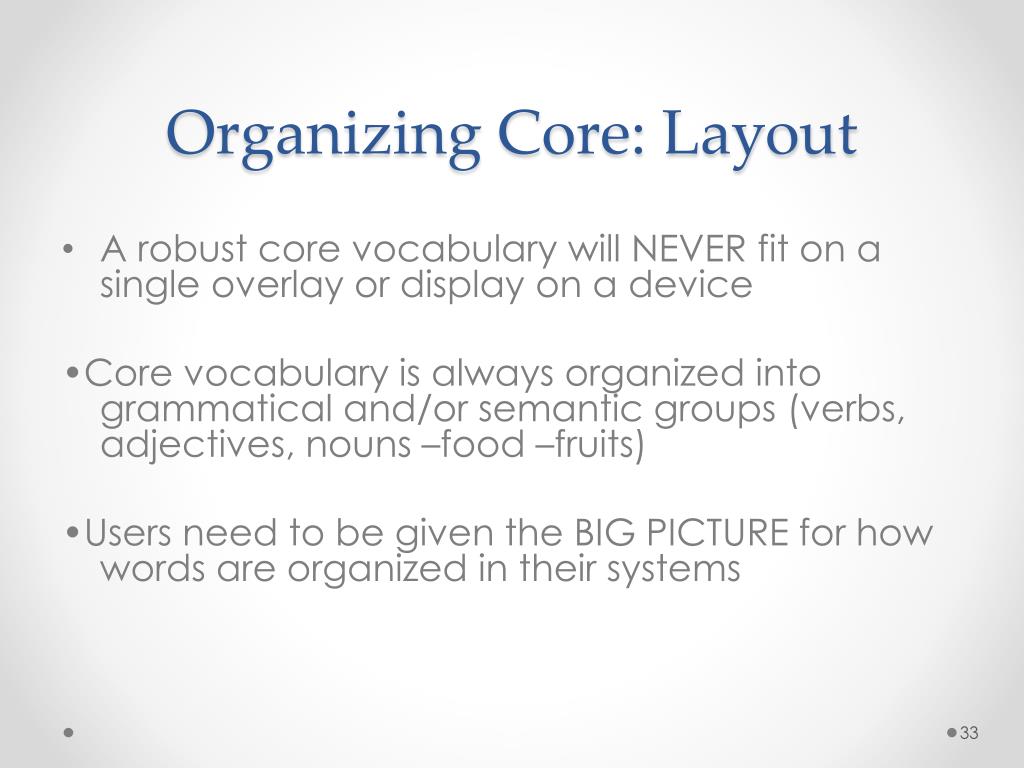 Organizing Core: Layout

• A robust core vocabulary will NEVER fit on a single overlay or display on a device

•Core vocabulary is always organized into grammatical and/or semantic groups (verbs, adjectives, nouns –food –fruits)

•Users need to be given the BIG PICTURE for how words are organized in their systems

33